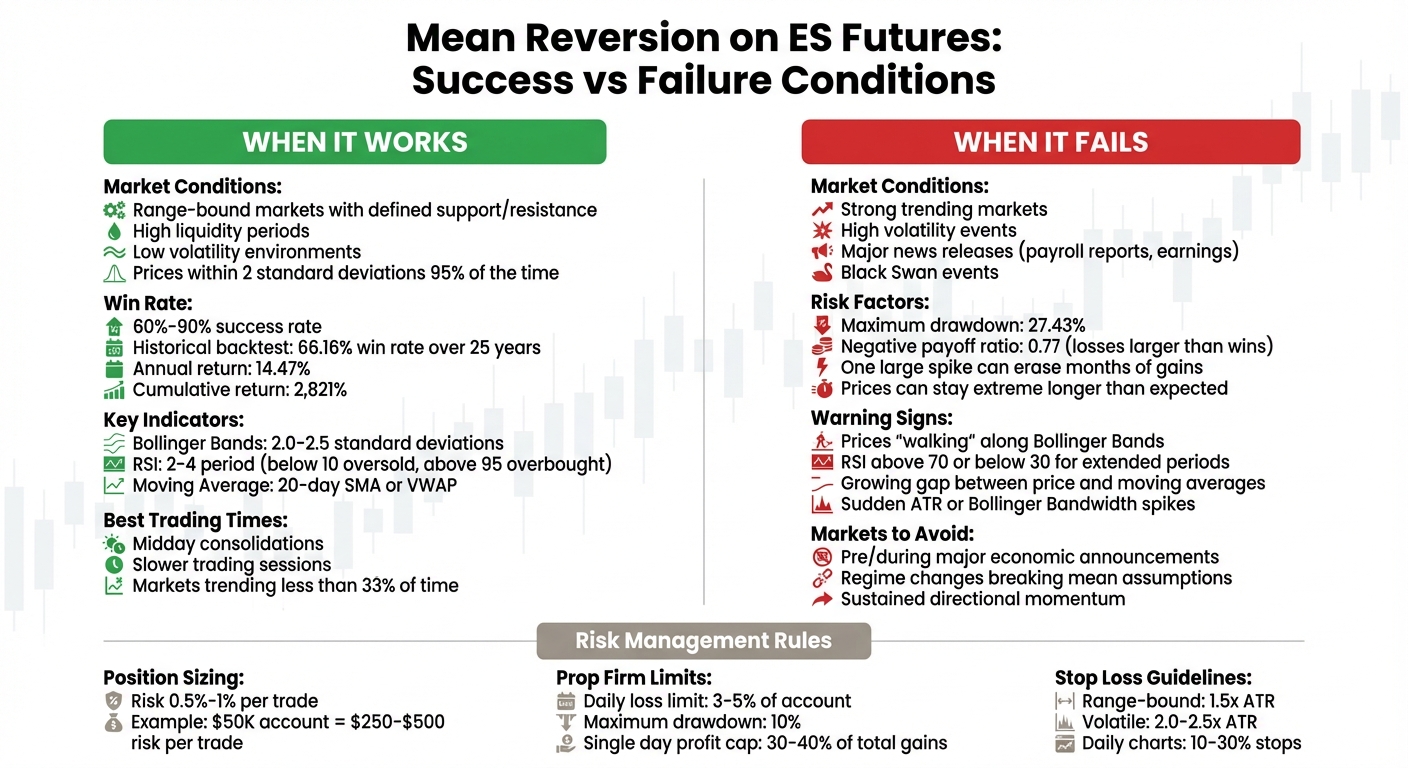 Mean Reversion on ES Futures: Success vs Failure Conditions

WHEN IT WORKS

Market Conditions:
Range-bound markets with defined support/resistance
High liquidity periods
Low volatility environments
Prices within 2 standard deviations 95% of the time

Win Rate:
60%-90% success rate
Historical backtest: 66.16% win rate over 25 years
Annual return: 14.47%
Cumulative return: 2,821%

Key Indicators:
Bollinger Bands: 2.0-2.5 standard deviations
RSI: 2-4 period (below 10 oversold, above 95 overbought)
Moving Average: 20-day SMA or VWAP

Best Trading Times:
Midday consolidations
Slower trading sessions
Markets trending less than 33% of time

WHEN IT FAILS

Market Conditions:
Strong trending markets
High volatility events
Major news releases (payroll reports, earnings)
Black Swan events

Risk Factors:
Maximum drawdown: 27.43%
Negative payoff ratio: 0.77 (losses larger than wins)
One large spike can erase months of gains
Prices can stay extreme longer than expected

Warning Signs:
Prices "walking" along Bollinger Bands
RSI above 70 or below 30 for extended periods
Growing gap between price and moving averages
Sudden ATR or Bollinger Bandwidth spikes

Markets to Avoid:
Pre/during major economic announcements
Regime changes breaking mean assumptions
Sustained directional momentum

Risk Management Rules

Position Sizing:
Risk 0.5%-1% per trade
Example: $50K account = $250-$500 risk per trade

Prop Firm Limits:
Daily loss limit: 3-5% of account
Maximum drawdown: 10%
Single day profit cap: 30-40% of total gains

Stop Loss Guidelines:
Range-bound: 1.5x ATR
Volatile: 2.0-2.5x ATR
Daily charts: 10-30% stops